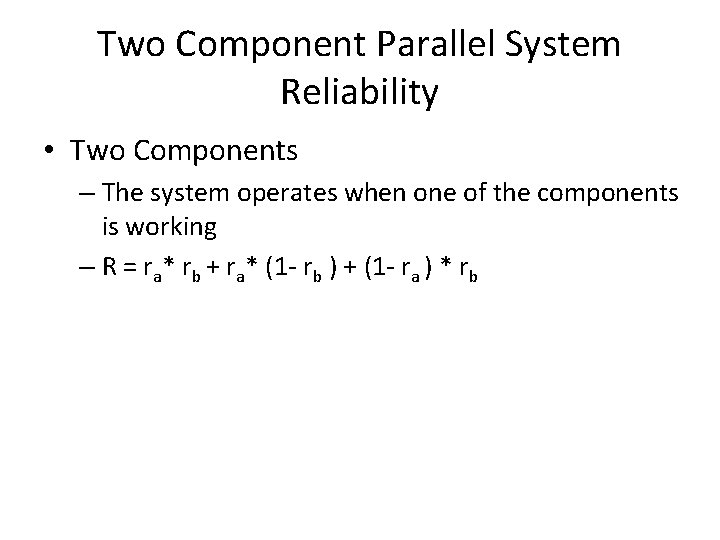 Two Component Parallel System Reliability

• Two Components

– The system operates when one of the components is working

– $R = r_a * r_b + r_a * (1 - r_b) + (1 - r_a) * r_b$